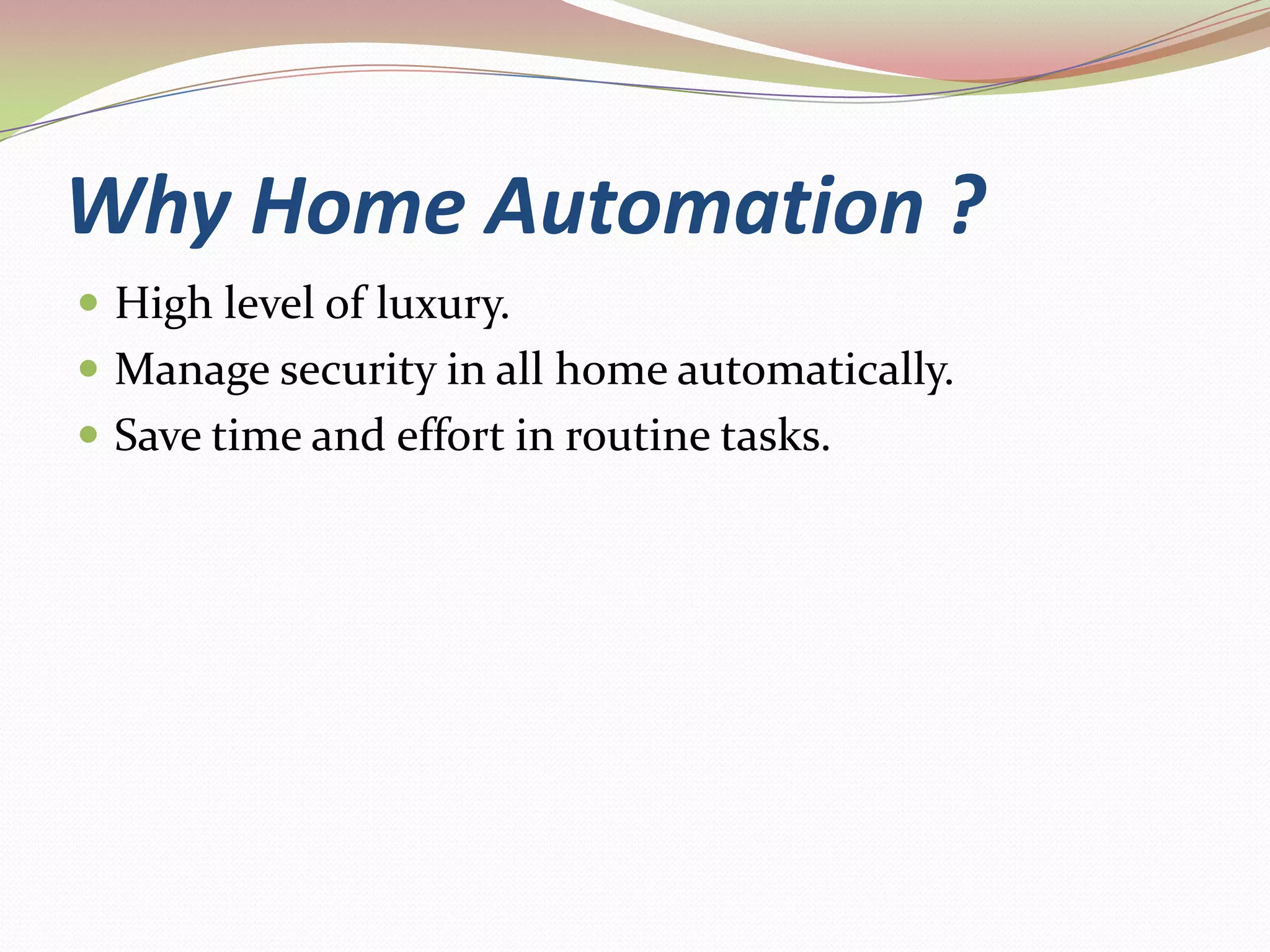 Why Home Automation ?

- High level of luxury.
- Manage security in all home automatically.
- Save time and effort in routine tasks.